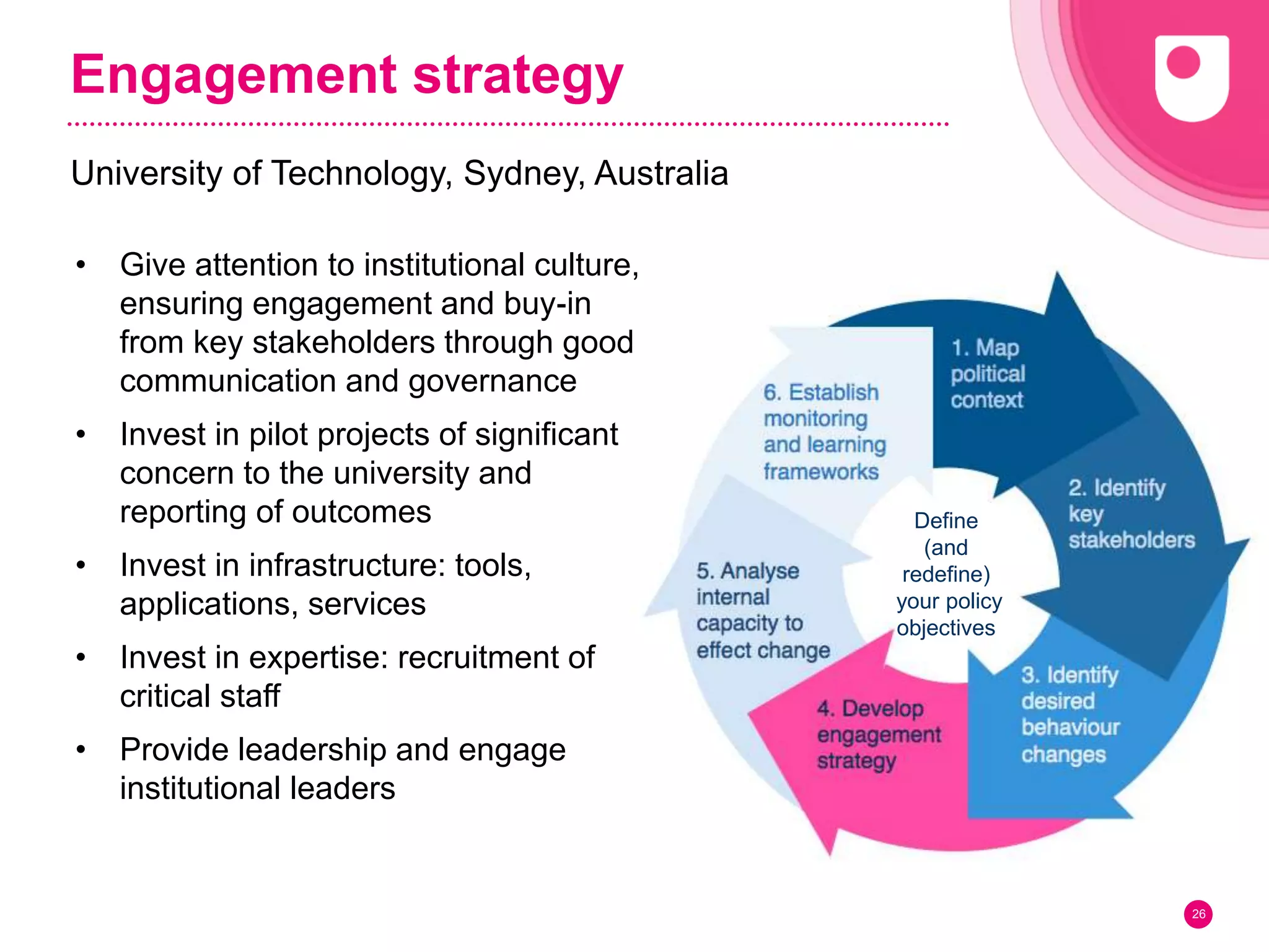 Engagement strategy

University of Technology, Sydney, Australia

• Give attention to institutional culture, ensuring engagement and buy-in from key stakeholders through good communication and governance
• Invest in pilot projects of significant concern to the university and reporting of outcomes
• Invest in infrastructure: tools, applications, services
• Invest in expertise: recruitment of critical staff
• Provide leadership and engage institutional leaders

1. Map political context

2. Identify key stakeholders

3. Identify desired behaviour changes

4. Develop engagement strategy

5. Analyse internal capacity to effect change

6. Establish monitoring and learning frameworks

Define (and redefine) your policy objectives

26